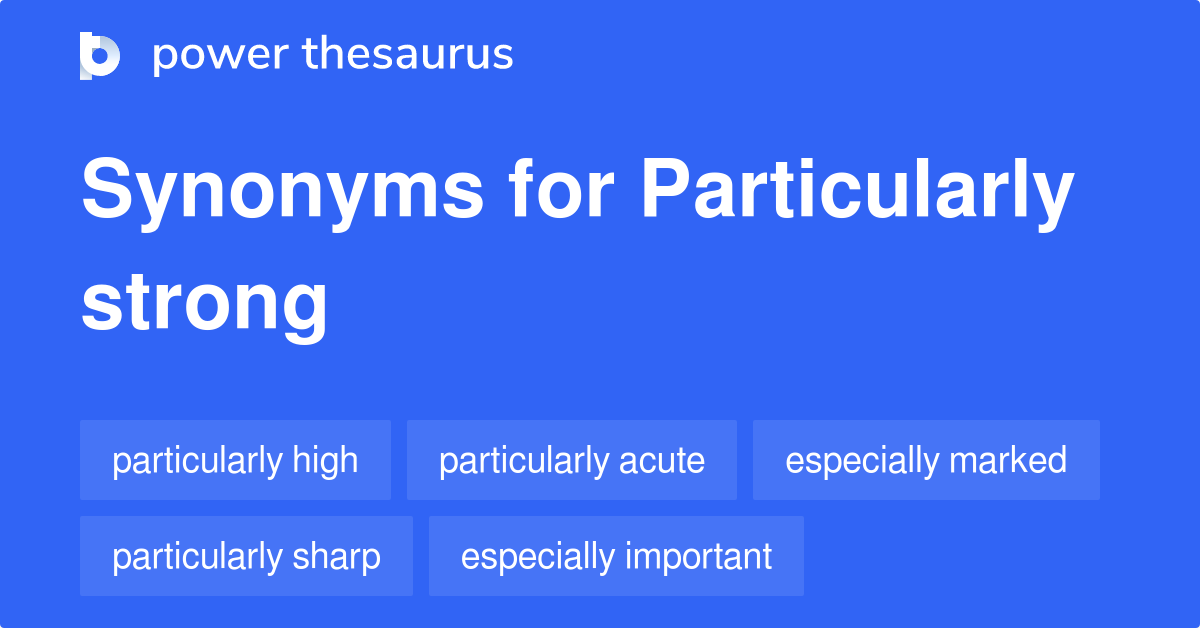 power thesaurus

Synonyms for Particularly strong

particularly high
particularly acute
especially marked
particularly sharp
especially important